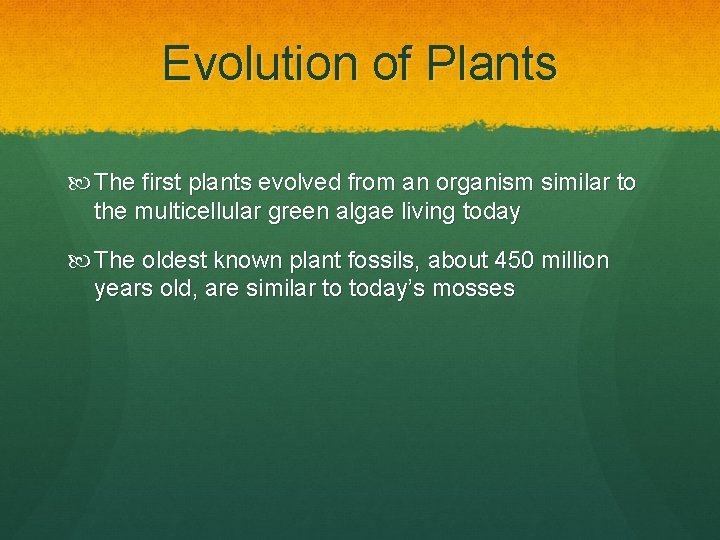 Evolution of Plants

The first plants evolved from an organism similar to the multicellular green algae living today

The oldest known plant fossils, about 450 million years old, are similar to today's mosses